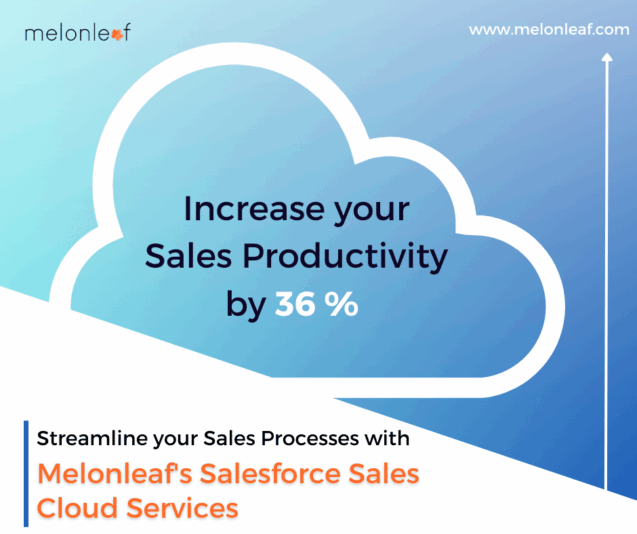 melonleaf

www.melonleaf.com

Increase your Sales Productivity by 36 %

Streamline your Sales Processes with
Melonleaf's Salesforce Sales Cloud Services